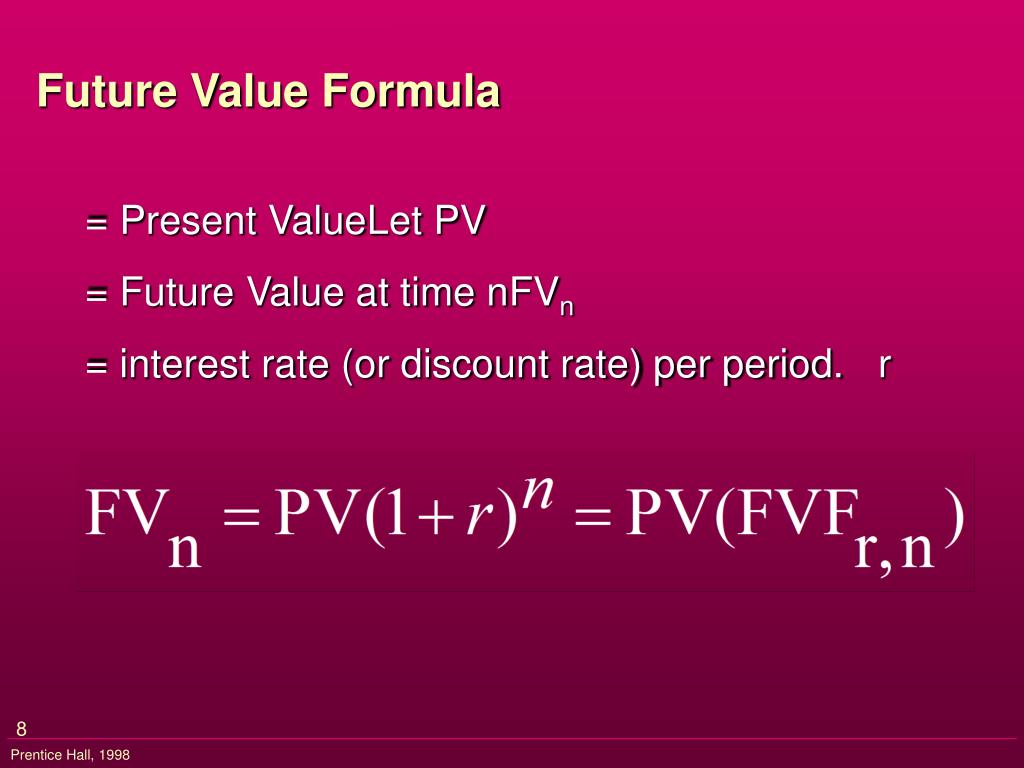 Future Value Formula

= Present ValueLet PV

= Future Value at time nFV$_n$

= interest rate (or discount rate) per period. r

$FV_n = PV(1+r)^n = PV(FVF_{r,n})$

8

Prentice Hall, 1998